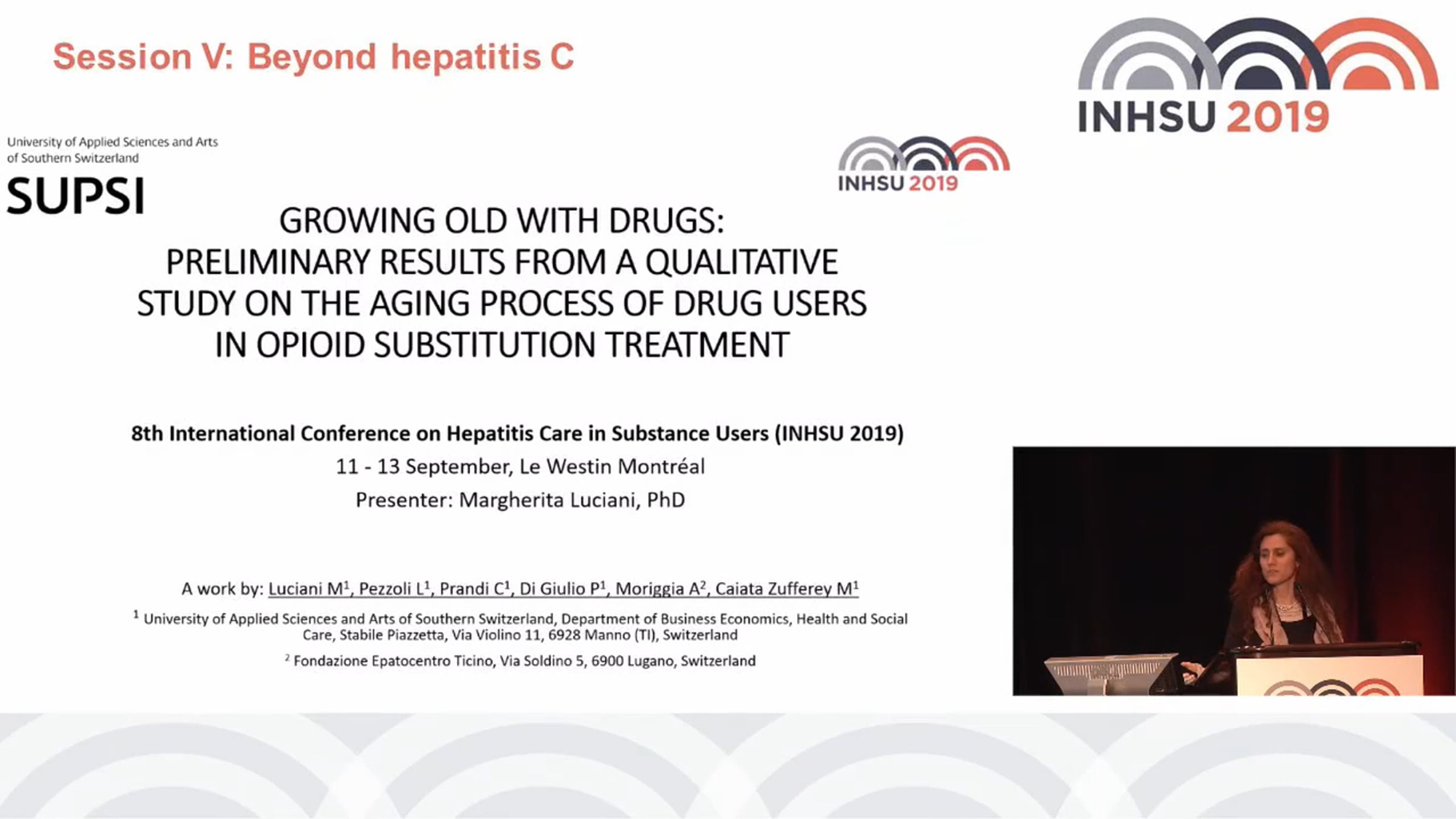 Session V: Beyond hepatitis C

INHSU 2019

University of Applied Sciences and Arts of Southern Switzerland

SUPSI

INHSU 2019

GROWING OLD WITH DRUGS: PRELIMINARY RESULTS FROM A QUALITATIVE STUDY ON THE AGING PROCESS OF DRUG USERS IN OPIOID SUBSTITUTION TREATMENT

8th International Conference on Hepatitis Care in Substance Users (INHSU 2019)

11 - 13 September, Le Westin Montréal

Presenter: Margherita Luciani, PhD

A work by: Luciani M$^1$, Pezzoli L$^1$, Prandi C$^1$, Di Giulio P$^1$, Moriggia A$^2$, Caiata Zufferey M$^1$

$^1$ University of Applied Sciences and Arts of Southern Switzerland, Department of Business Economics, Health and Social Care, Stabile Piazzetta, Via Violino 11, 6928 Manno (TI), Switzerland

$^2$ Fondazione Epatocentro Ticino, Via Soldino 5, 6900 Lugano, Switzerland